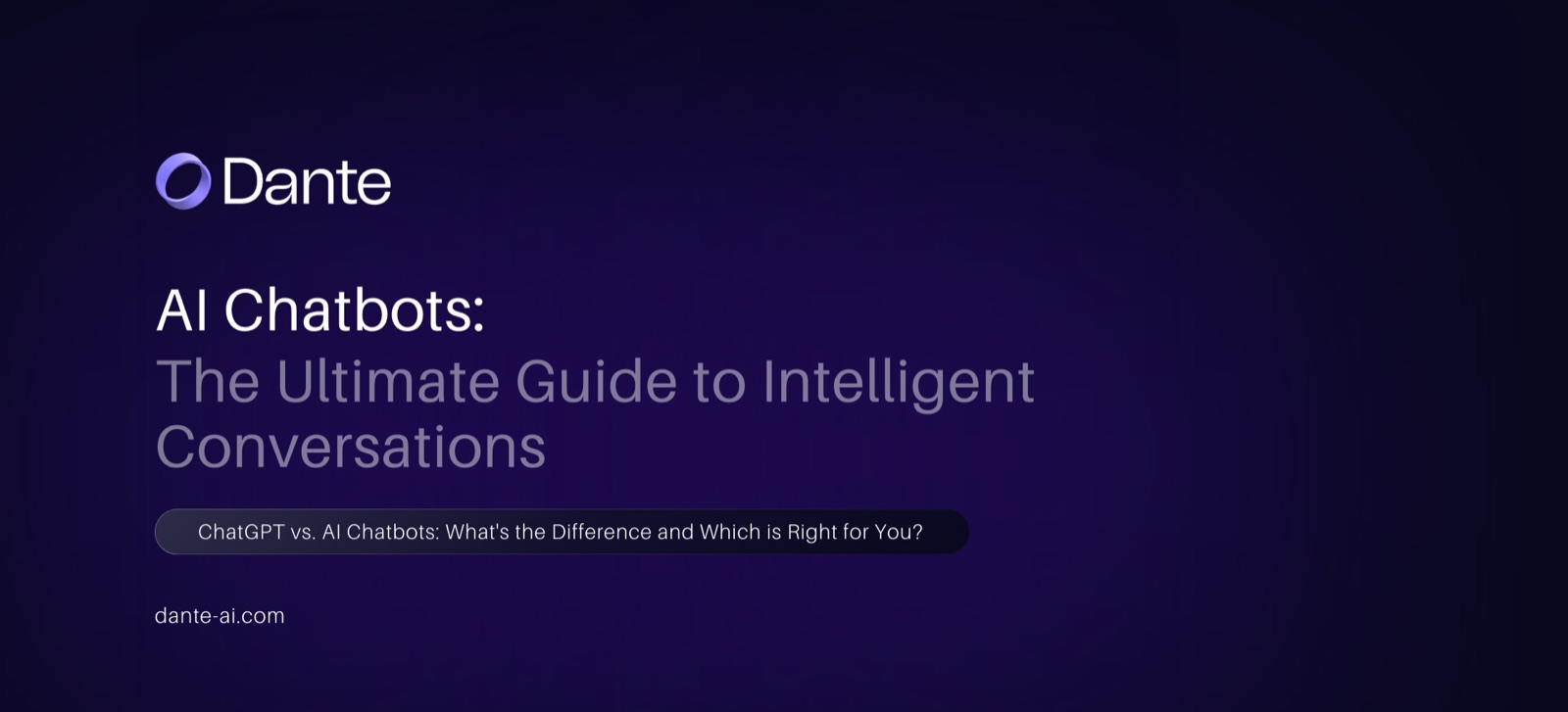 Dante

AI Chatbots:
The Ultimate Guide to Intelligent Conversations

ChatGPT vs. AI Chatbots: What's the Difference and Which is Right for You?

dante-ai.com